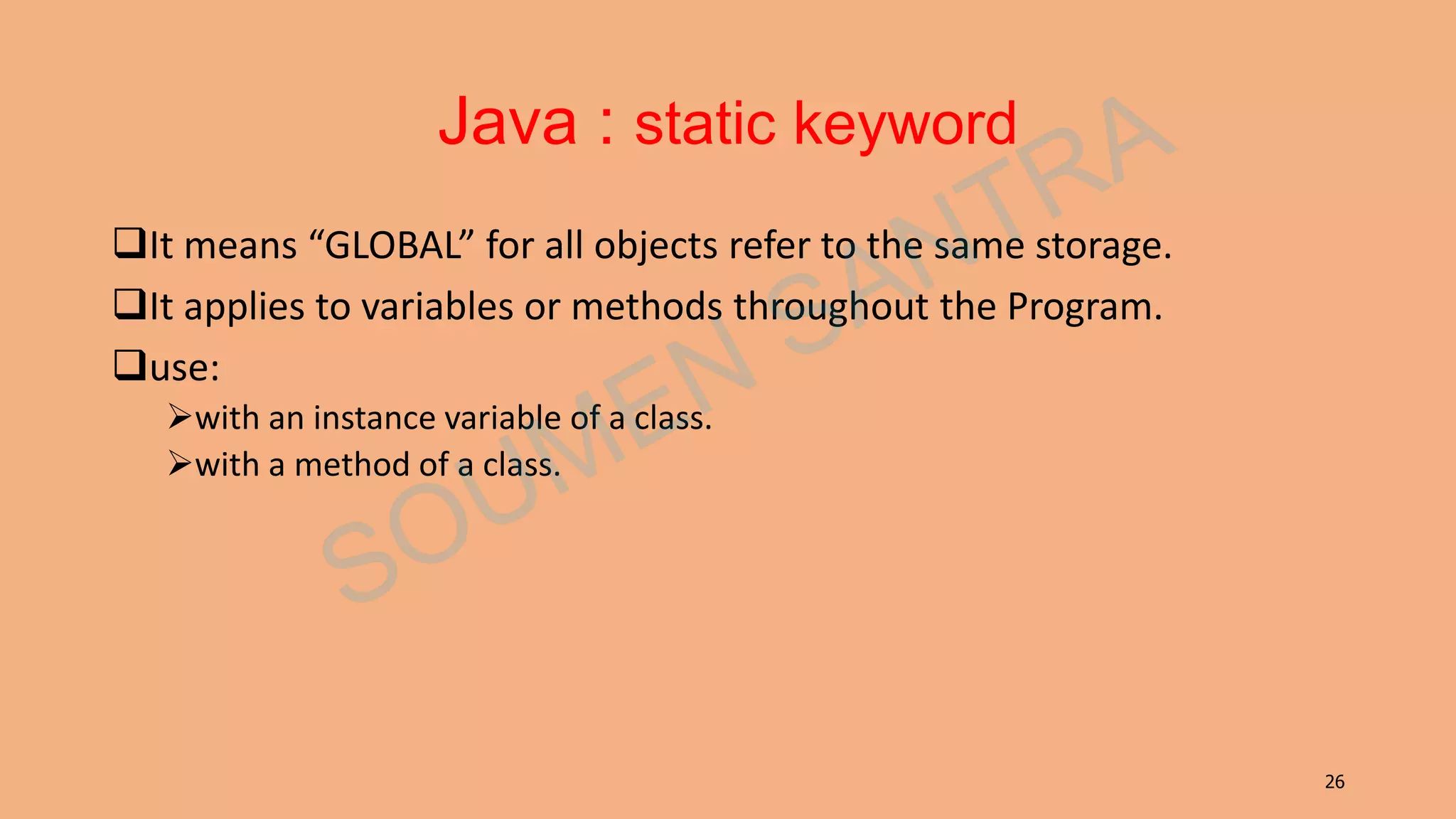 Java : static keyword

❑It means “GLOBAL” for all objects refer to the same storage.

❑It applies to variables or methods throughout the Program.

❑use:

➢with an instance variable of a class.

➢with a method of a class.

SOUMEN SANTRA

26